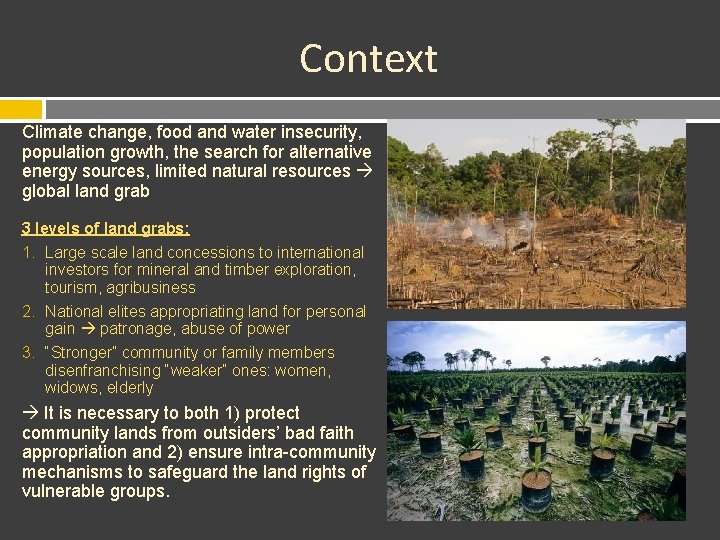 Context

Climate change, food and water insecurity, population growth, the search for alternative energy sources, limited natural resources → global land grab

3 levels of land grabs:

1. Large scale land concessions to international investors for mineral and timber exploration, tourism, agribusiness
2. National elites appropriating land for personal gain → patronage, abuse of power
3. "Stronger" community or family members disenfranchising "weaker" ones: women, widows, elderly

→ It is necessary to both 1) protect community lands from outsiders' bad faith appropriation and 2) ensure intra-community mechanisms to safeguard the land rights of vulnerable groups.